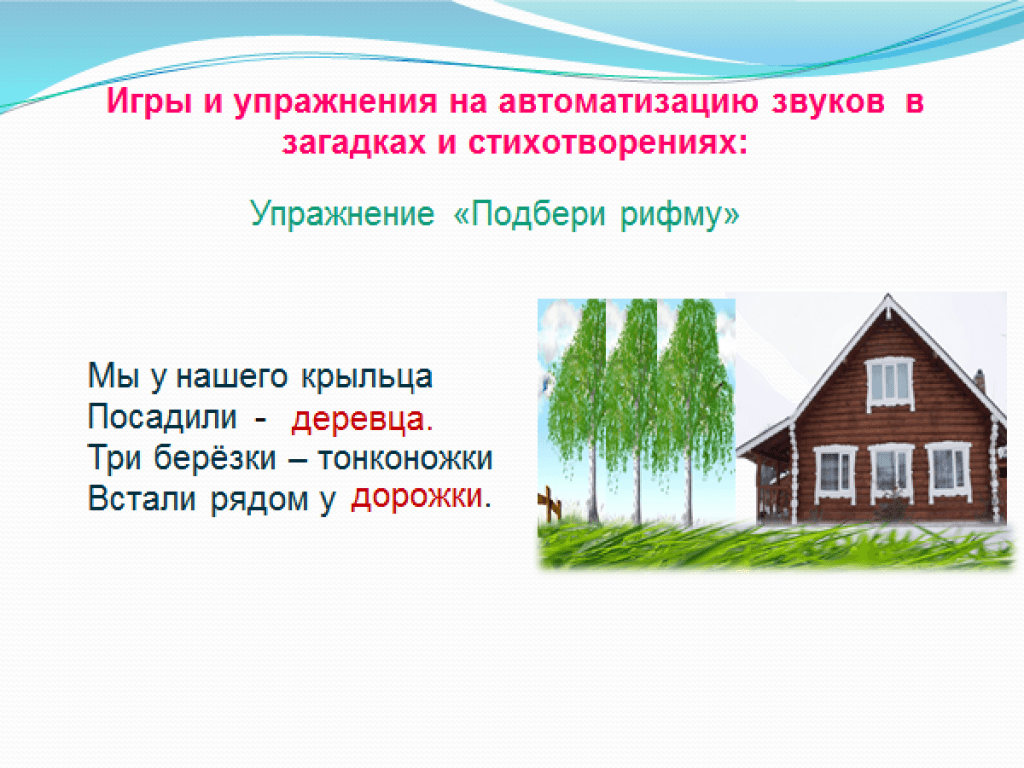 Игры и упражнения на автоматизацию звуков в загадках и стихотворениях:

Упражнение «Подбери рифму»

Мы у нашего крыльца
Посадили - деревца.
Три берёзки – тонконожки
Встали рядом у дорожки.